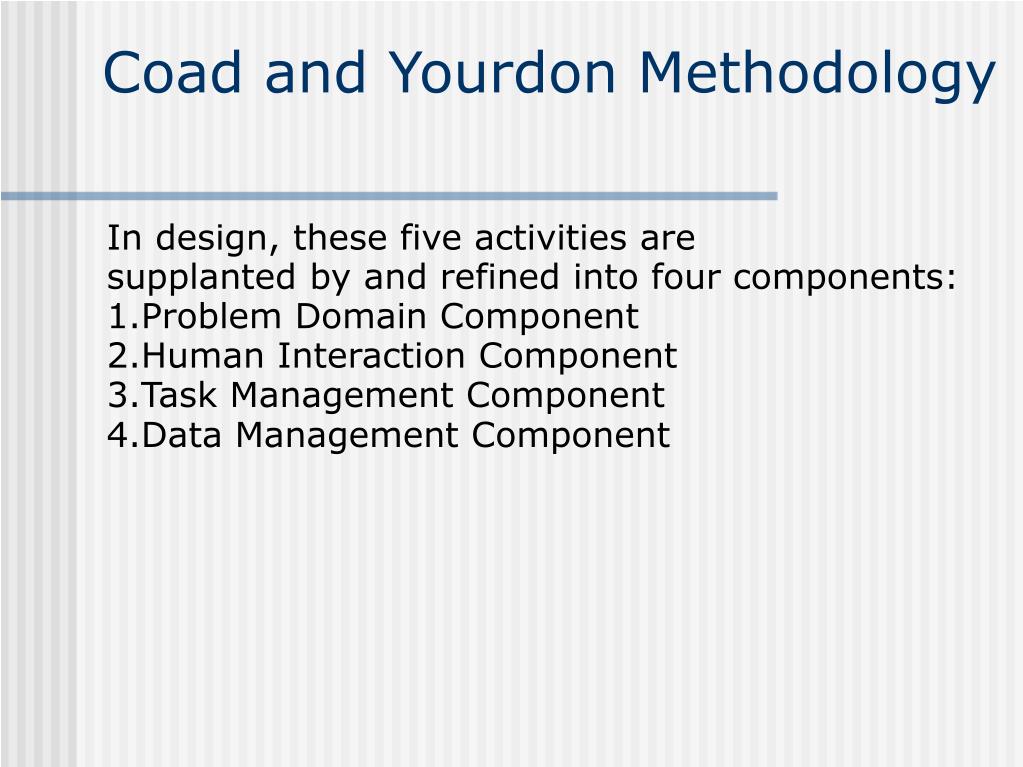 Coad and Yourdon Methodology

In design, these five activities are supplanted by and refined into four components:
1.Problem Domain Component
2.Human Interaction Component
3.Task Management Component
4.Data Management Component